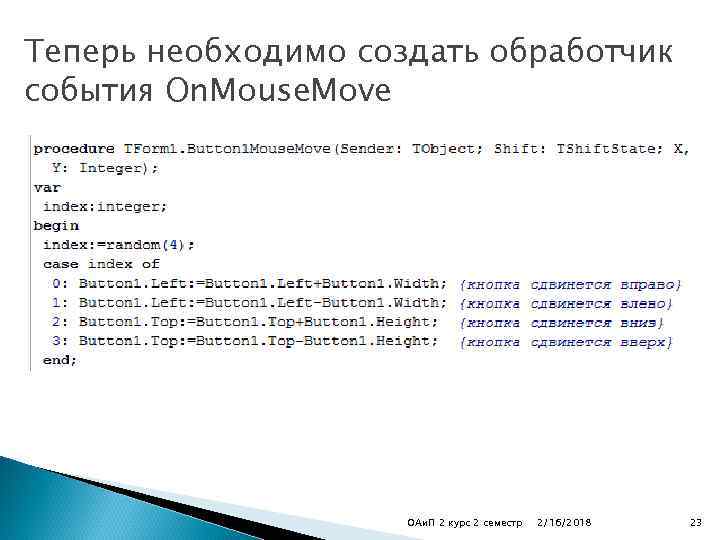 Теперь необходимо создать обработчик события OnMouseMove

procedure TForm1.Button1MouseMove(Sender: TObject; Shift: TShiftState; X,
  Y: Integer);
var
 index:integer;
begin
 index:=random(4);
 case index of
  0: Button1.Left:=Button1.Left+Button1.Width; {кнопка сдвинется вправо}
  1: Button1.Left:=Button1.Left-Button1.Width; {кнопка сдвинется влево}
  2: Button1.Top:=Button1.Top+Button1.Height; {кнопка сдвинется вниз}
  3: Button1.Top:=Button1.Top-Button1.Height; {кнопка сдвинется вверх}
 end;

ОАиП 2 курс 2 семестр 2/16/2018 23